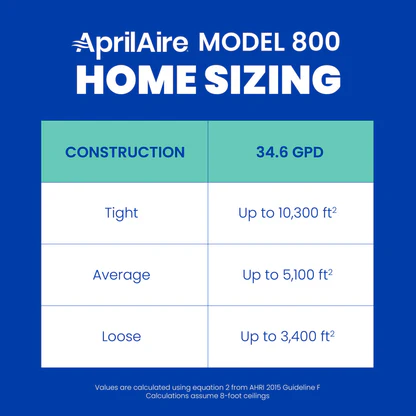 AprilAire MODEL 800
HOME SIZING

| CONSTRUCTION | 34.6 GPD |
|---|---|
| Tight | Up to 10,300 $ft^2$ |
| Average | Up to 5,100 $ft^2$ |
| Loose | Up to 3,400 $ft^2$ |

Values are calculated using equation 2 from AHRI 2015 Guideline F
Calculations assume 8-foot ceilings